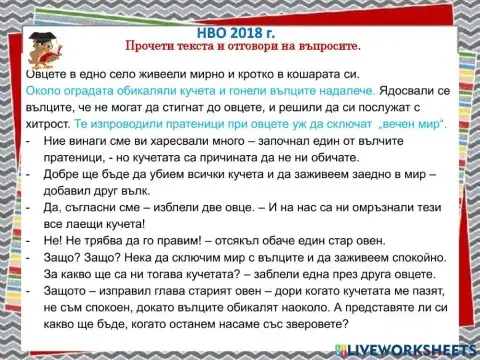 НВО 2018 г.
Прочети текста и отговори на въпросите.

Овцете в едно село живеели мирно и кротко в кошарата си. Около оградата обикаляли кучета и гонели вълците надалече. Ядосвали се вълците, че не могат да стигнат до овцете, и решили да си послужат с хитрост. Те изпроводили пратеници при овцете уж да сключат „вечен мир“.
- Ние винаги сме ви харесвали много – започнал един от вълчите пратеници, - но кучетата са причината да не ни обичате.
- Добре ще бъде да убием всички кучета и да заживеем заедно в мир – добавил друг вълк.
- Да, съгласни сме – изблели две овце. – И на нас са ни омръзнали тези все лаещи кучета!
- Не! Не трябва да го правим! – отсякъл обаче един стар овен.
- Защо? Защо? Нека да сключим мир с вълците и да заживеем спокойно. За какво ще са ни тогава кучетата? – заблели една през друга овцете.
- Защото – изправил глава старият овен – дори когато кучетата ме пазят, не съм спокоен, докато вълците обикалят наоколо. А представяте ли си какво ще бъде, когато останем насаме със зверовете?

LIVEWORKSHEETS